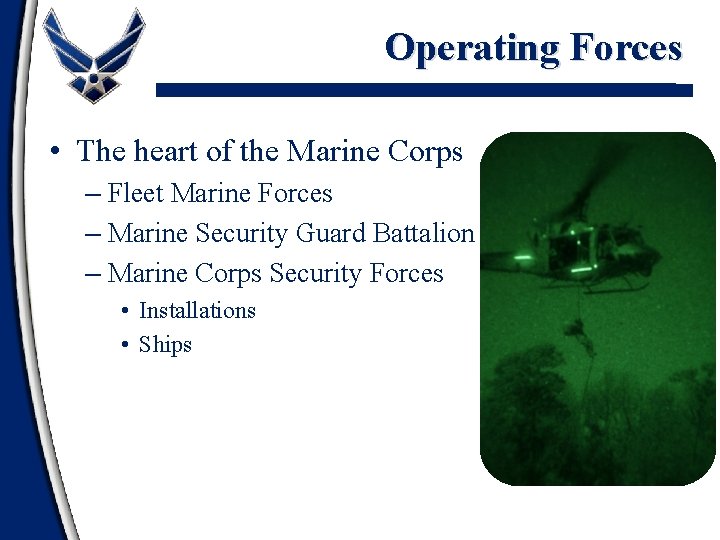 Operating Forces

• The heart of the Marine Corps
– Fleet Marine Forces
– Marine Security Guard Battalion
– Marine Corps Security Forces
• Installations
• Ships